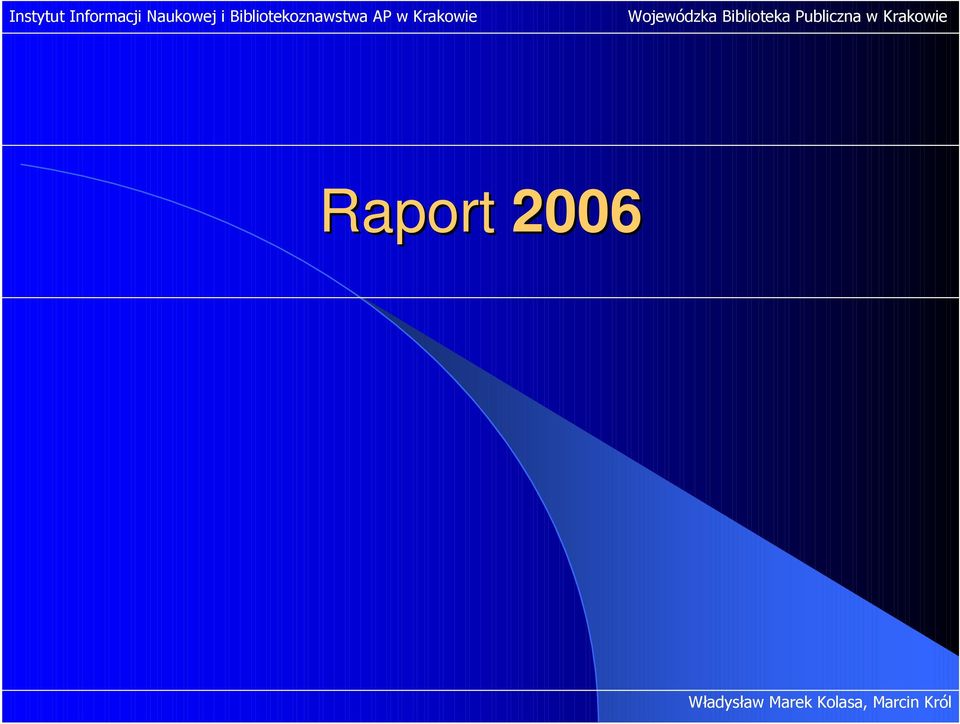 Instytut Informacji Naukowej i Bibliotekoznawstwa AP w Krakowie

Wojewódzka Biblioteka Publiczna w Krakowie

Raport 2006

Władysław Marek Kolasa, Marcin Król